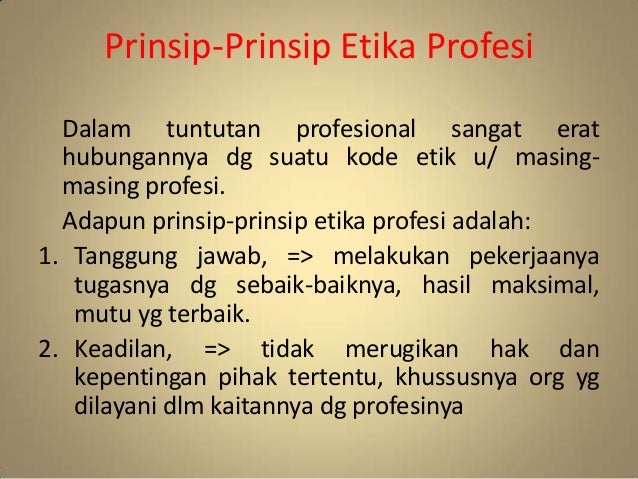 Prinsip-Prinsip Etika Profesi

Dalam tuntutan profesional sangat erat hubungannya dg suatu kode etik u/ masing-masing profesi.

Adapun prinsip-prinsip etika profesi adalah:

1. Tanggung jawab, => melakukan pekerjaanya tugasnya dg sebaik-baiknya, hasil maksimal, mutu yg terbaik.
2. Keadilan, => tidak merugikan hak dan kepentingan pihak tertentu, khussusnya org yg dilayani dlm kaitannya dg profesinya